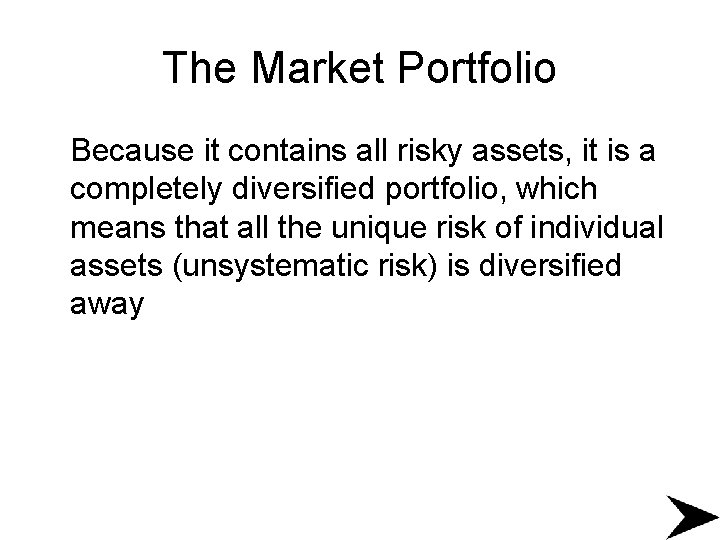 The Market Portfolio

Because it contains all risky assets, it is a completely diversified portfolio, which means that all the unique risk of individual assets (unsystematic risk) is diversified away